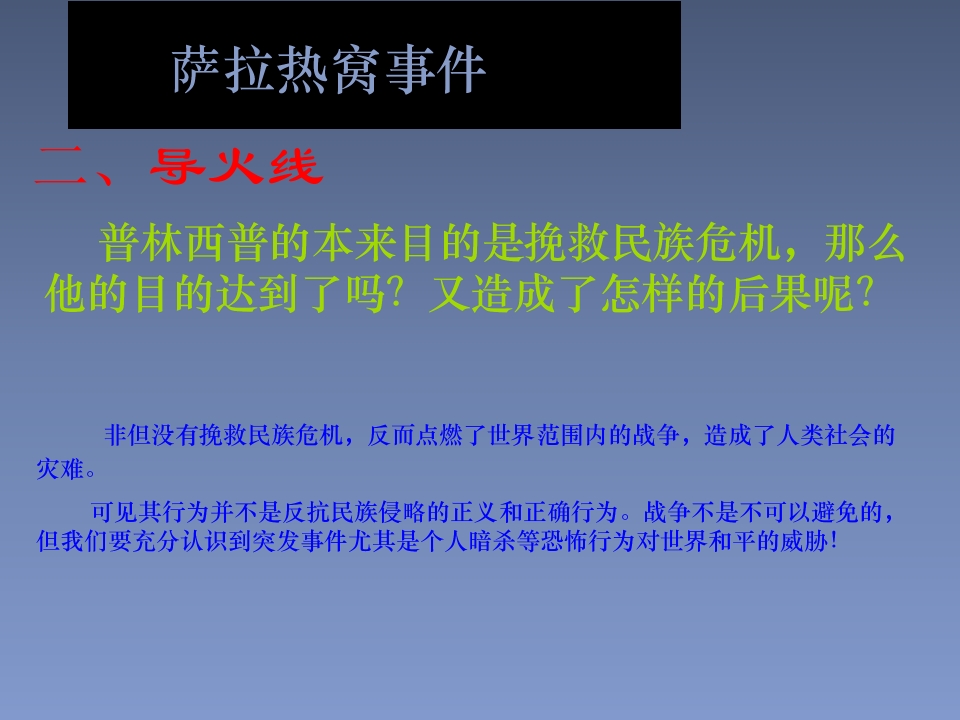 萨拉热窝事件

二、导火线

普林西普的本来目的是挽救民族危机，那么他的目的达到了吗？又造成了怎样的后果呢？

非但没有挽救民族危机，反而点燃了世界范围内的战争，造成了人类社会的灾难。

可见其行为并不是反抗民族侵略的正义和正确行为。战争不是不可以避免的，但我们要充分认识到突发事件尤其是个人暗杀等恐怖行为对世界和平的威胁！